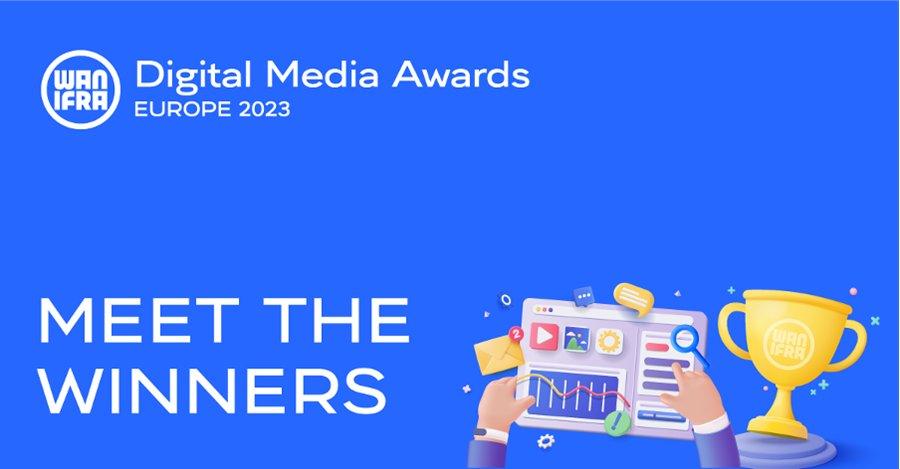 WAN IFRA Digital Media Awards
EUROPE 2023

MEET THE WINNERS

2

WAN IFRA